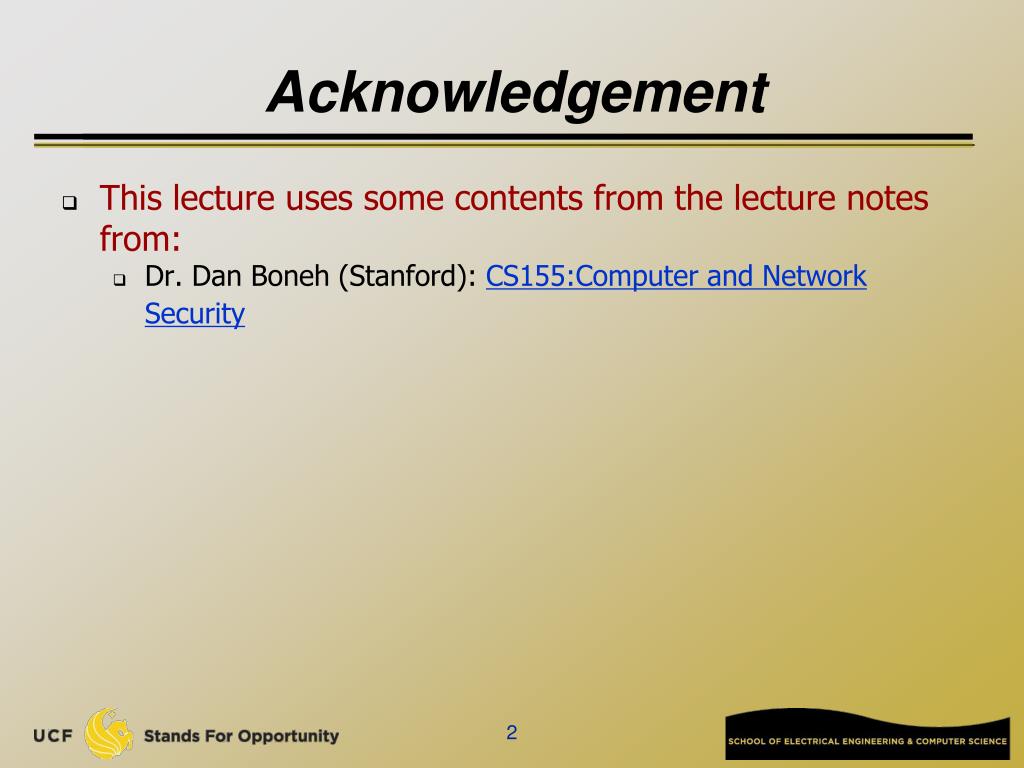 Acknowledgement

This lecture uses some contents from the lecture notes from:

Dr. Dan Boneh (Stanford): CS155:Computer and Network Security

UCF Stands For Opportunity

2

SCHOOL OF ELECTRICAL ENGINEERING & COMPUTER SCIENCE